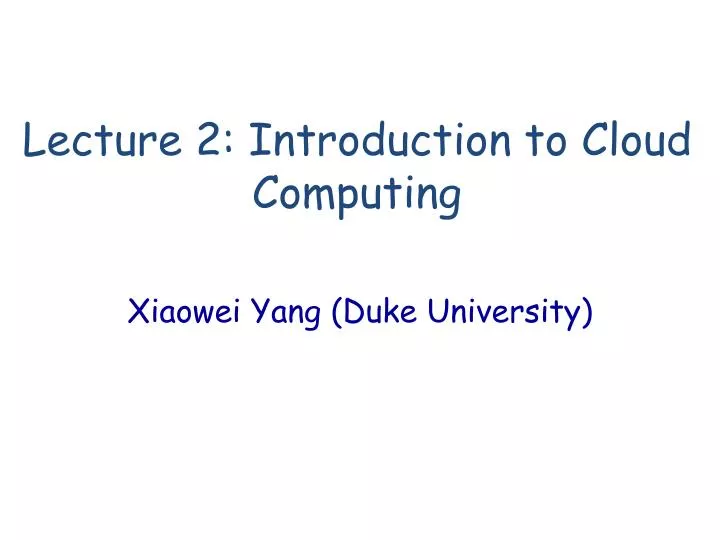 Lecture 2: Introduction to Cloud Computing

Xiaowei Yang (Duke University)